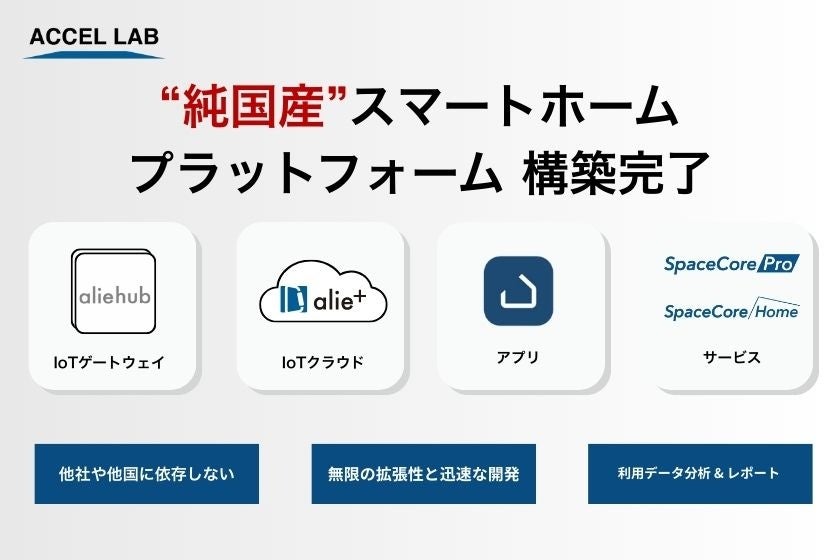 ACCEL LAB

“純国産”スマートホーム
プラットフォーム 構築完了

aliehub
IoTゲートウェイ

alie+
IoTクラウド

アプリ

SpaceCore Pro
SpaceCore Home
サービス

他社や他国に依存しない

無限の拡張性と迅速な開発

利用データ分析 & レポート